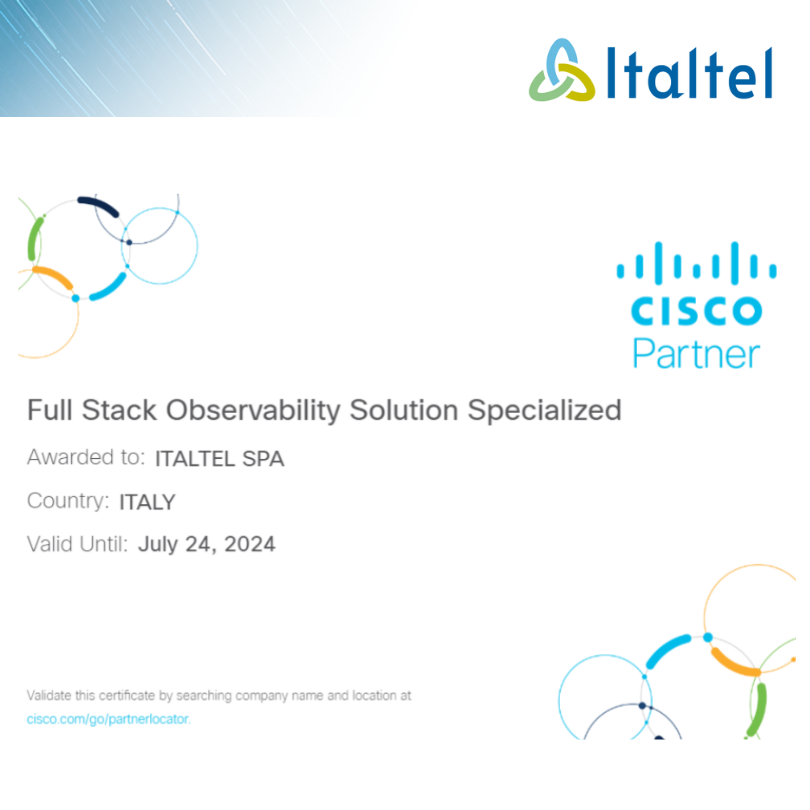 Italtel

CISCO
Partner

Full Stack Observability Solution Specialized

Awarded to: ITALTEL SPA

Country: ITALY

Valid Until: July 24, 2024

Validate this certificate by searching company name and location at cisco.com/go/partnerlocator.